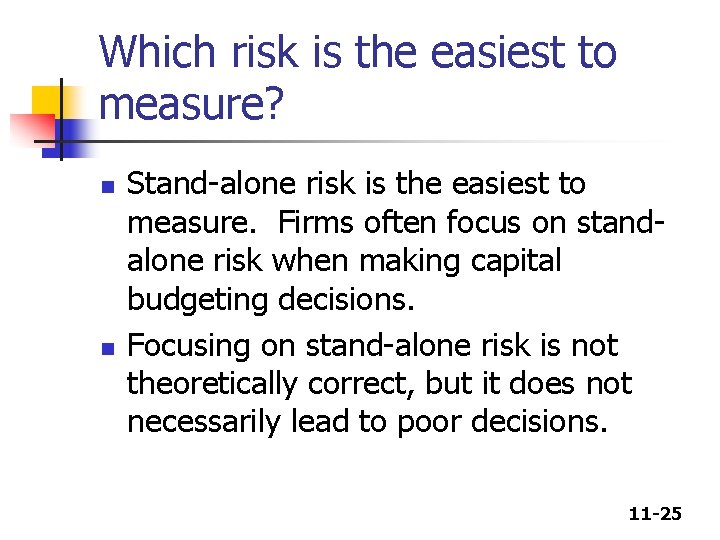 Which risk is the easiest to measure?

- Stand-alone risk is the easiest to measure. Firms often focus on stand-alone risk when making capital budgeting decisions.
- Focusing on stand-alone risk is not theoretically correct, but it does not necessarily lead to poor decisions.

11-25